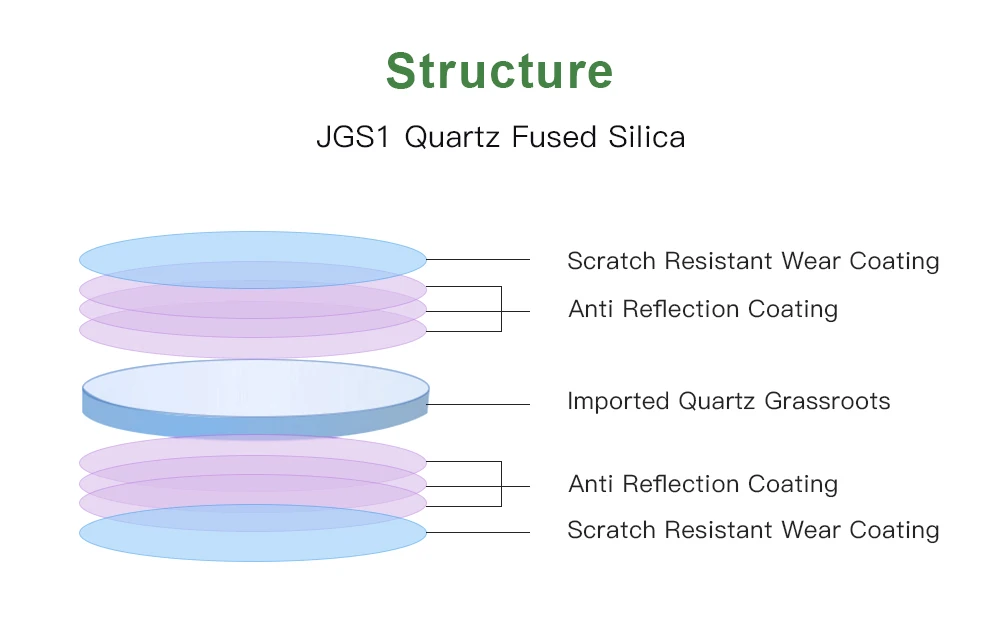 Structure

JGS1 Quartz Fused Silica

Scratch Resistant Wear Coating

Anti Reflection Coating

Imported Quartz Grassroots

Anti Reflection Coating

Scratch Resistant Wear Coating